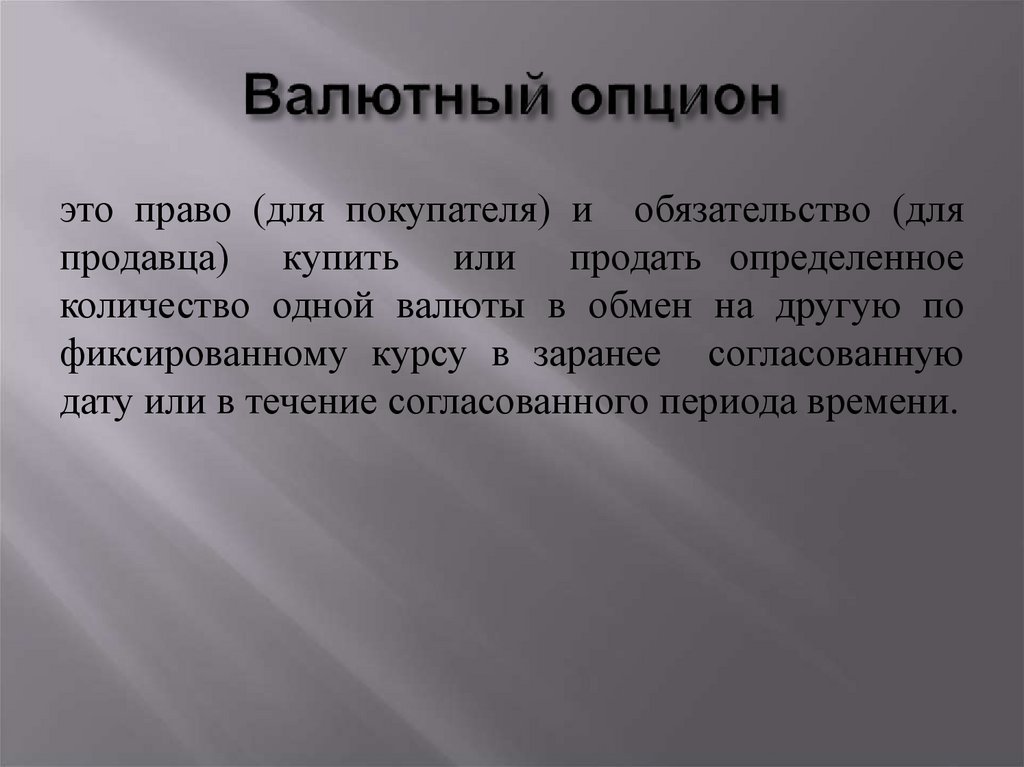 Валютный опцион

это право (для покупателя) и обязательство (для продавца) купить или продать определенное количество одной валюты в обмен на другую по фиксированному курсу в заранее согласованную дату или в течение согласованного периода времени.